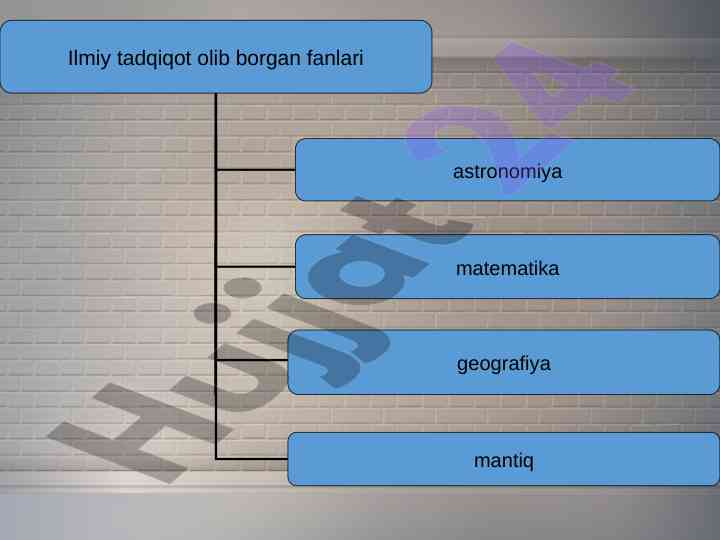 Ilmiy tadqiqot olib borgan fanlari

astronomiya

matematika

geografiya

mantiq

Hujjat24